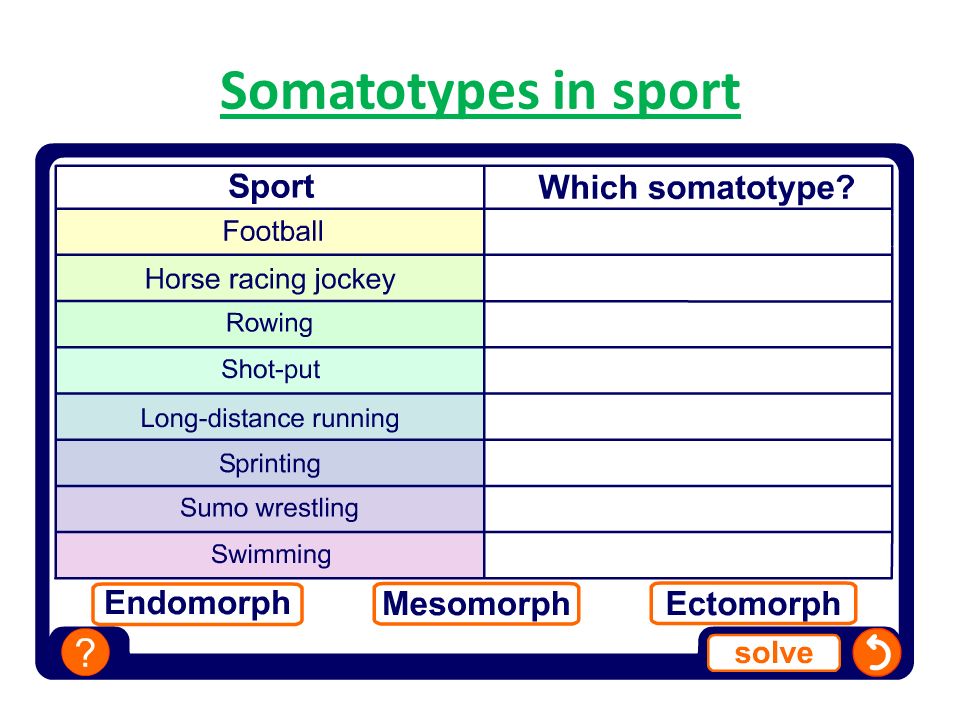 Somatotypes in sport

| Sport | Which somatotype? |
|---|---|
| Football | |
| Horse racing jockey | |
| Rowing | |
| Shot-put | |
| Long-distance running | |
| Sprinting | |
| Sumo wrestling | |
| Swimming | |

Endomorph Mesomorph Ectomorph

?

solve